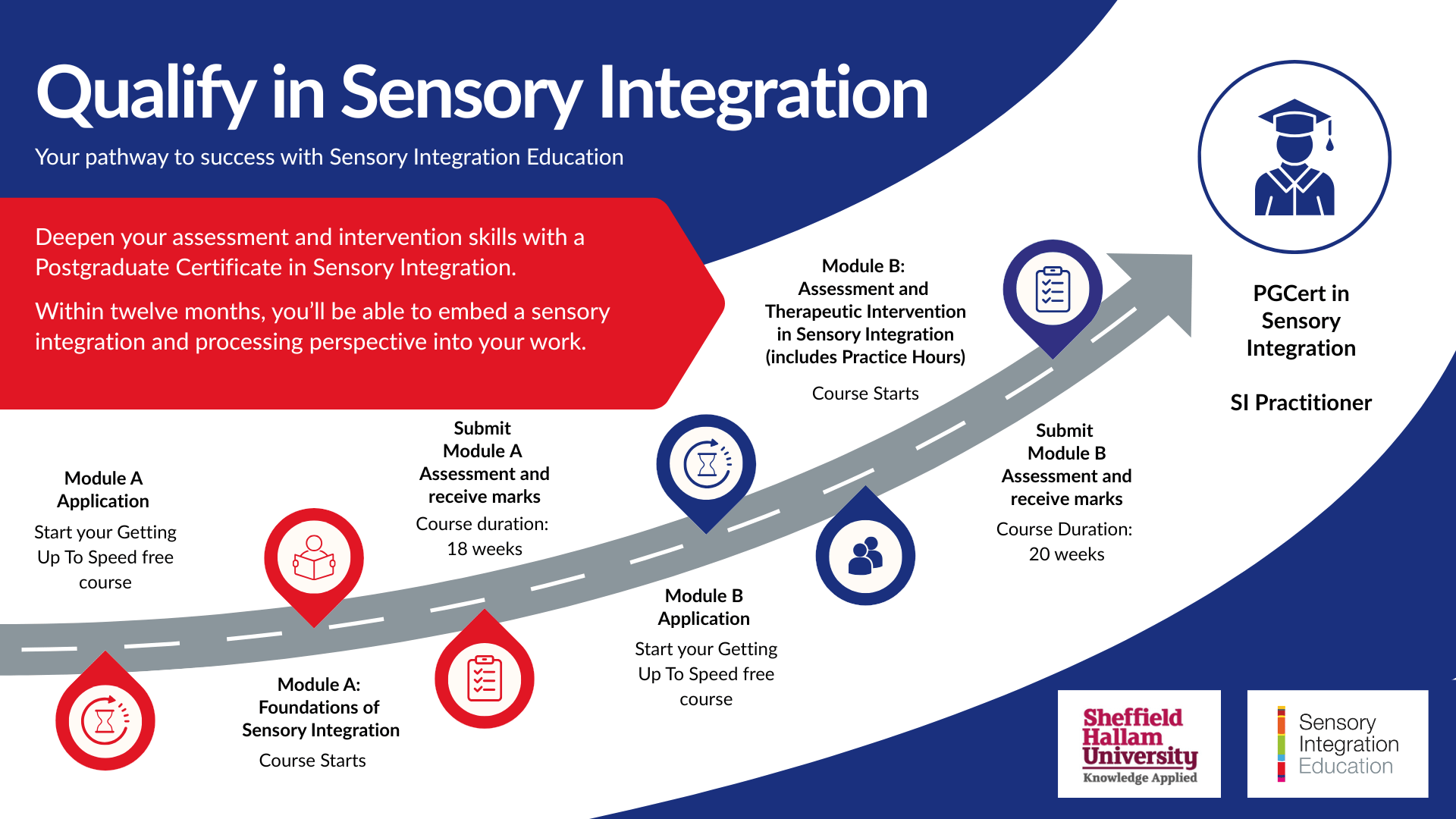 Qualify in Sensory Integration

Your pathway to success with Sensory Integration Education

Deepen your assessment and intervention skills with a Postgraduate Certificate in Sensory Integration.

Within twelve months, you'll be able to embed a sensory integration and processing perspective into your work.

Module A Application

Start your Getting Up To Speed free course

Module A: Foundations of Sensory Integration

Course Starts

Submit Module A Assessment and receive marks

Course duration: 18 weeks

Module B Application

Start your Getting Up To Speed free course

Module B: Assessment and Therapeutic Intervention in Sensory Integration (includes Practice Hours)

Course Starts

Submit Module B Assessment and receive marks

Course Duration: 20 weeks

PGCert in Sensory Integration

SI Practitioner

Sheffield Hallam University
Knowledge Applied

Sensory Integration Education